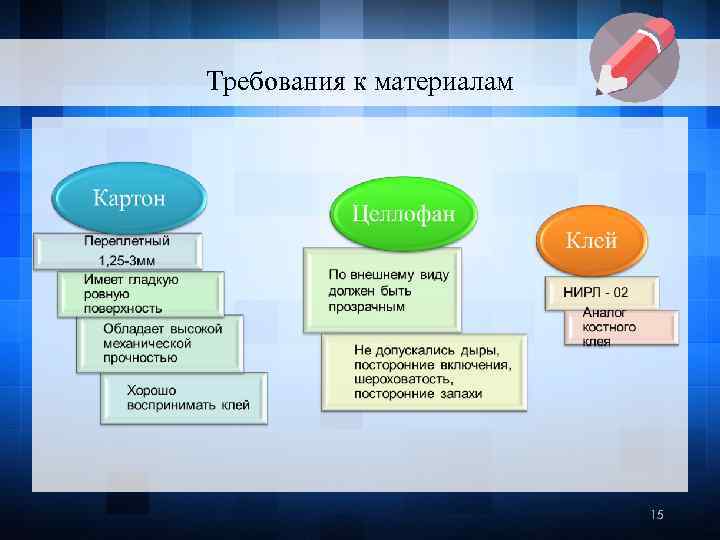 Требования к материалам

Картон

Переплетный 1,25-3мм

Имеет гладкую ровную поверхность

Обладает высокой механической прочностью

Хорошо воспринимать клей

Целлофан

По внешнему виду должен быть прозрачным

Не допускались дыры, посторонние включения, шероховатость, посторонние запахи

Клей

НИРЛ - 02

Аналог костного клея

15